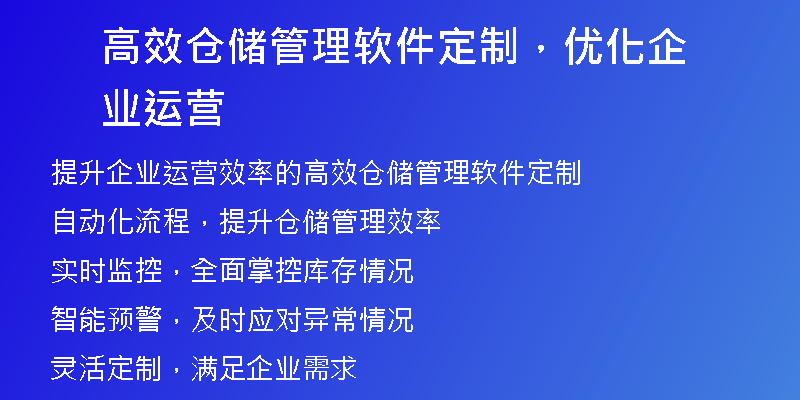 高效仓储管理软件定制，优化企业运营

提升企业运营效率的高效仓储管理软件定制

自动化流程，提升仓储管理效率

实时监控，全面掌控库存情况

智能预警，及时应对异常情况

灵活定制，满足企业需求